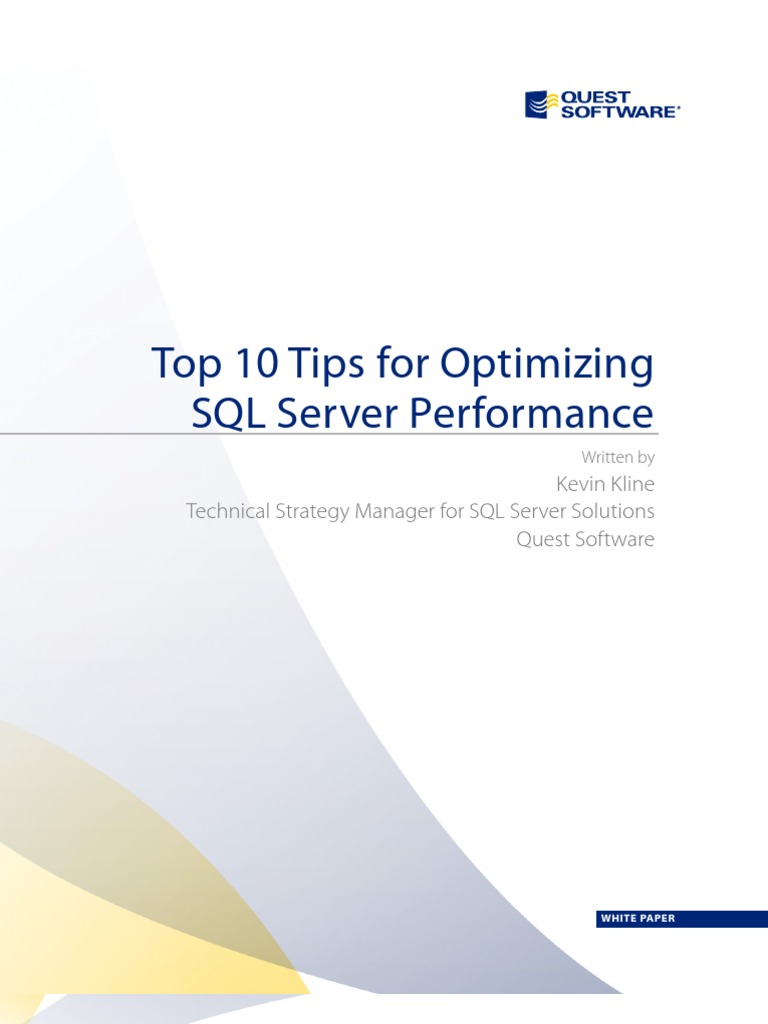 QUEST SOFTWARE®

Top 10 Tips for Optimizing SQL Server Performance

Written by
Kevin Kline
Technical Strategy Manager for SQL Server Solutions
Quest Software

WHITE PAPER